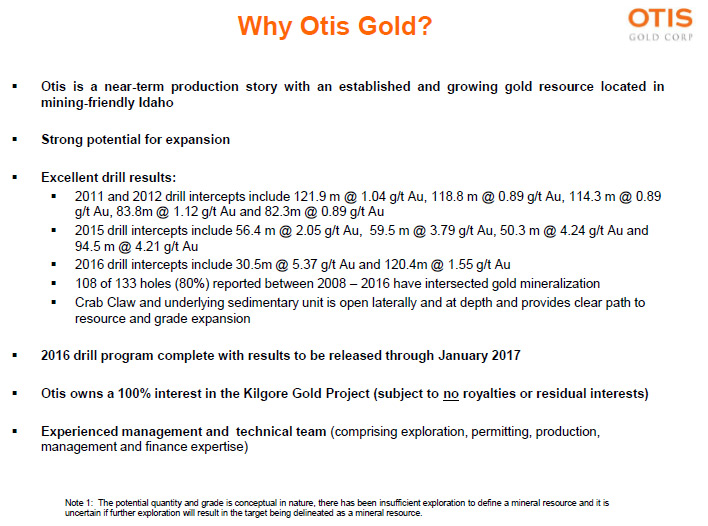 Why Otis Gold?

OTIS
GOLD CORP

▪ Otis is a near-term production story with an established and growing gold resource located in mining-friendly Idaho

▪ Strong potential for expansion

▪ Excellent drill results:
▪ 2011 and 2012 drill intercepts include 121.9 m @ 1.04 g/t Au, 118.8 m @ 0.89 g/t Au, 114.3 m @ 0.89 g/t Au, 83.8m @ 1.12 g/t Au and 82.3m @ 0.89 g/t Au
▪ 2015 drill intercepts include 56.4 m @ 2.05 g/t Au, 59.5 m @ 3.79 g/t Au, 50.3 m @ 4.24 g/t Au and 94.5 m @ 4.21 g/t Au
▪ 2016 drill intercepts include 30.5m @ 5.37 g/t Au and 120.4m @ 1.55 g/t Au
▪ 108 of 133 holes (80%) reported between 2008 – 2016 have intersected gold mineralization
▪ Crab Claw and underlying sedimentary unit is open laterally and at depth and provides clear path to resource and grade expansion

▪ 2016 drill program complete with results to be released through January 2017

▪ Otis owns a 100% interest in the Kilgore Gold Project (subject to no royalties or residual interests)

▪ Experienced management and technical team (comprising exploration, permitting, production, management and finance expertise)

Note 1: The potential quantity and grade is conceptual in nature, there has been insufficient exploration to define a mineral resource and it is uncertain if further exploration will result in the target being delineated as a mineral resource.